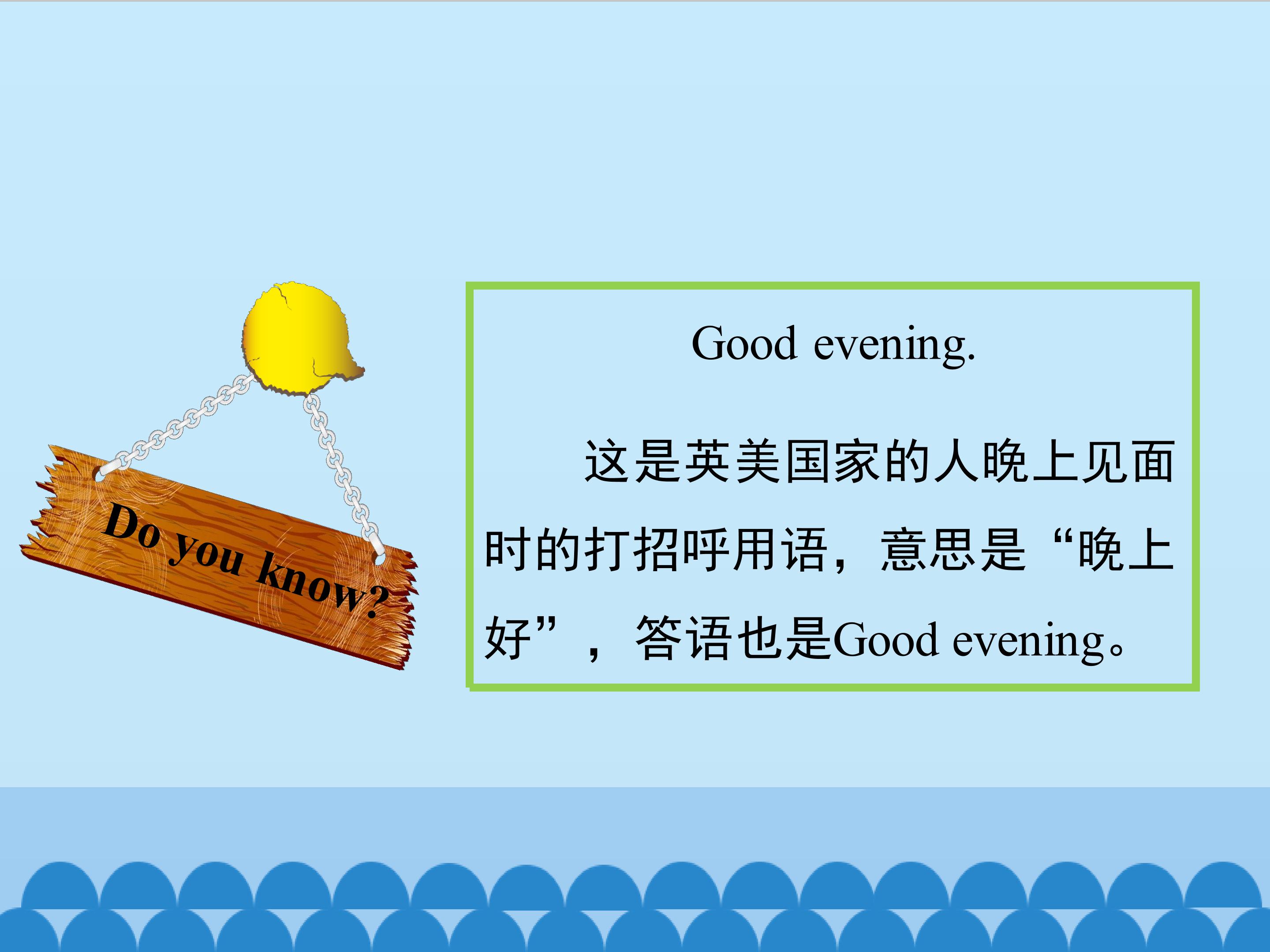 Do you know?

Good evening.

这是英美国家的人晚上见面时的打招呼用语，意思是“晚上好”，答语也是Good evening。